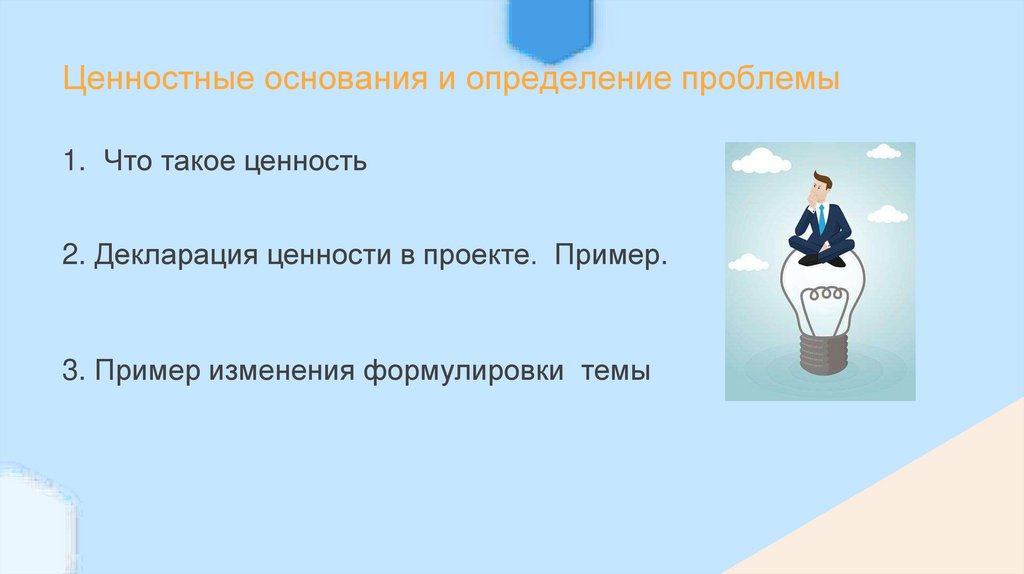 Ценностные основания и определение проблемы

1. Что такое ценность

2. Декларация ценности в проекте. Пример.

3. Пример изменения формулировки темы